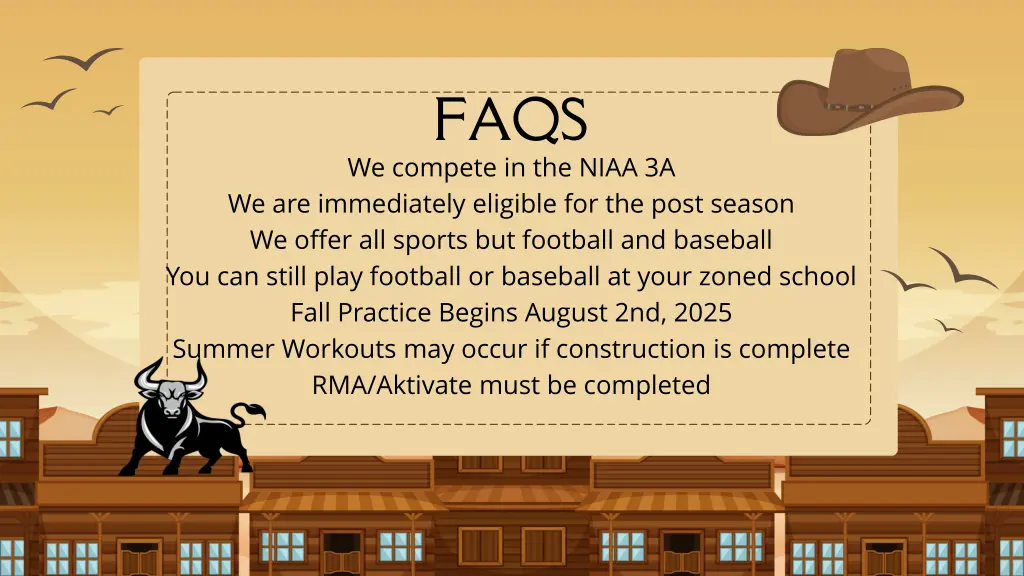 FAQS

We compete in the NIAA 3A
We are immediately eligible for the post season
We offer all sports but football and baseball
You can still play football or baseball at your zoned school
Fall Practice Begins August 2nd, 2025
Summer Workouts may occur if construction is complete
RMA/Aktivate must be completed